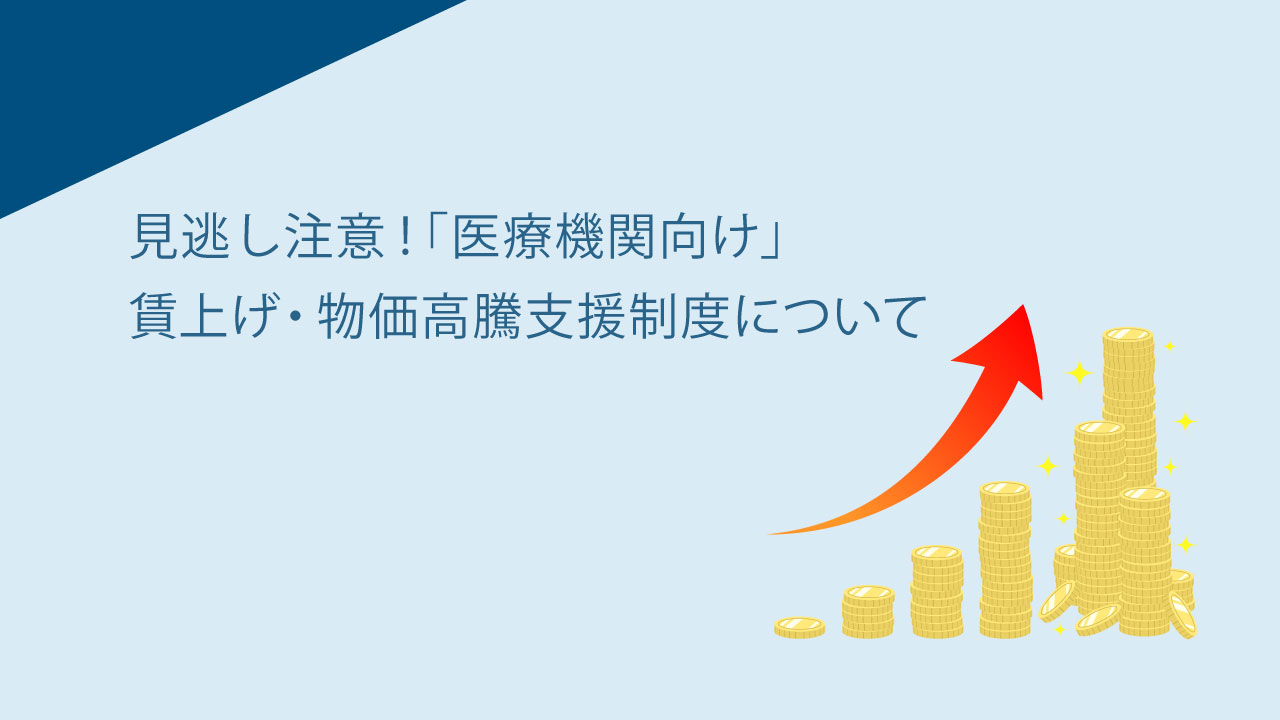 見逃し注意！「医療機関向け」
賃上げ・物価高騰支援制度について